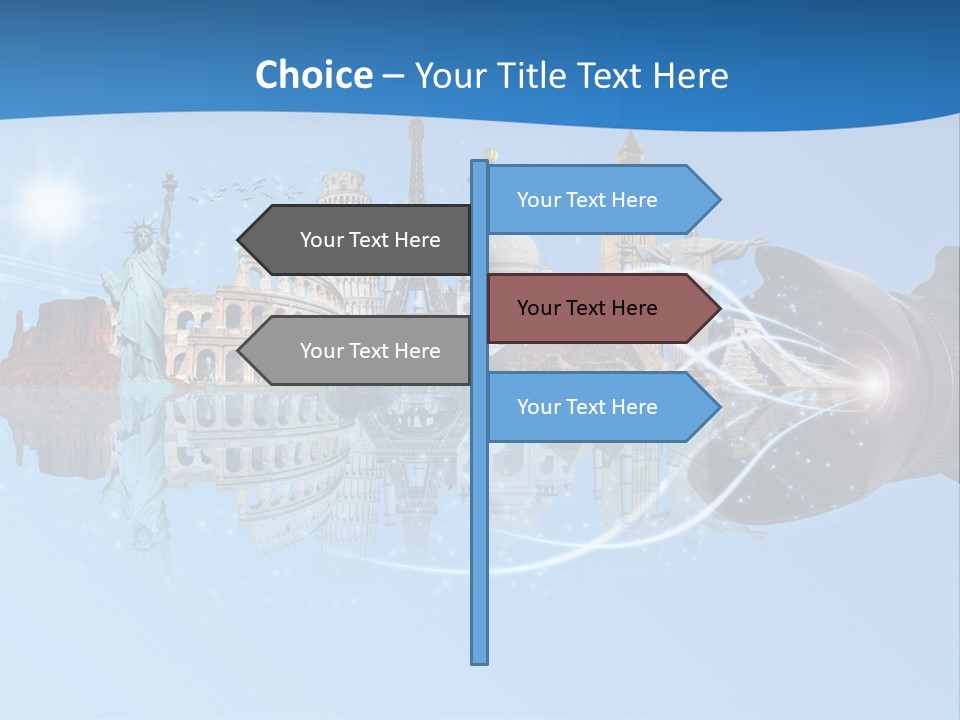 Choice – Your Title Text Here

Your Text Here

Your Text Here

Your Text Here

Your Text Here

Your Text Here